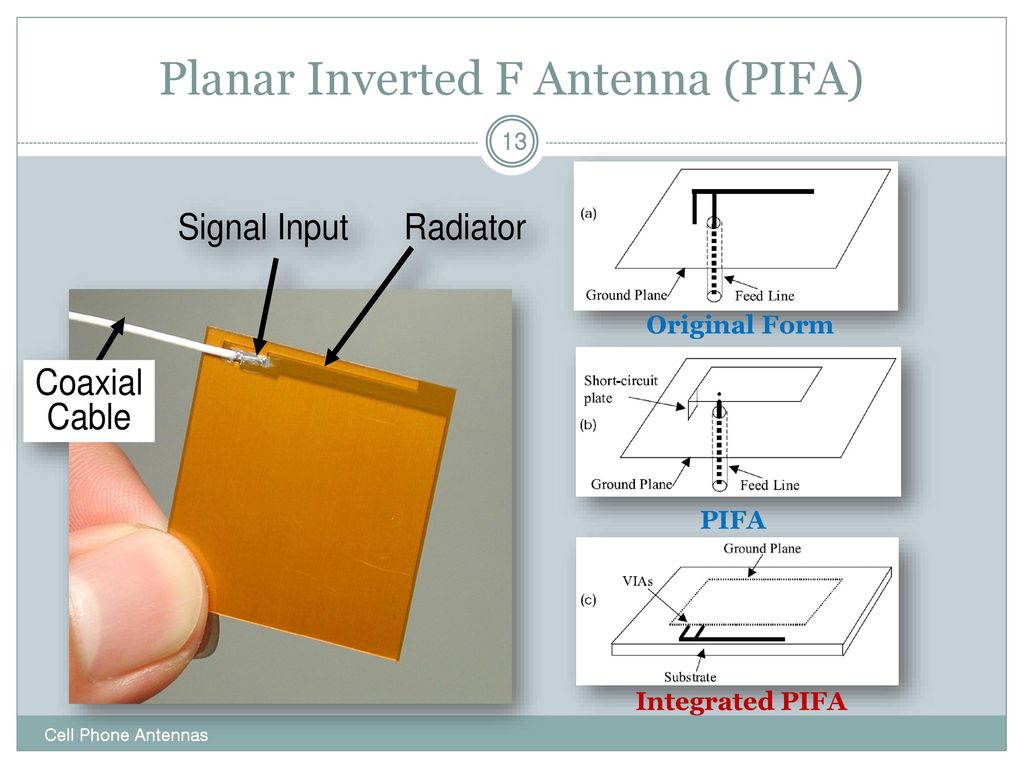 Planar Inverted F Antenna (PIFA)

13

Signal Input

Radiator

Coaxial Cable

(a)

Ground Plane

Feed Line

Original Form

Short-circuit plate

(b)

Ground Plane

Feed Line

PIFA

Ground Plane

VIAs

(c)

Substrate

Integrated PIFA

Cell Phone Antennas